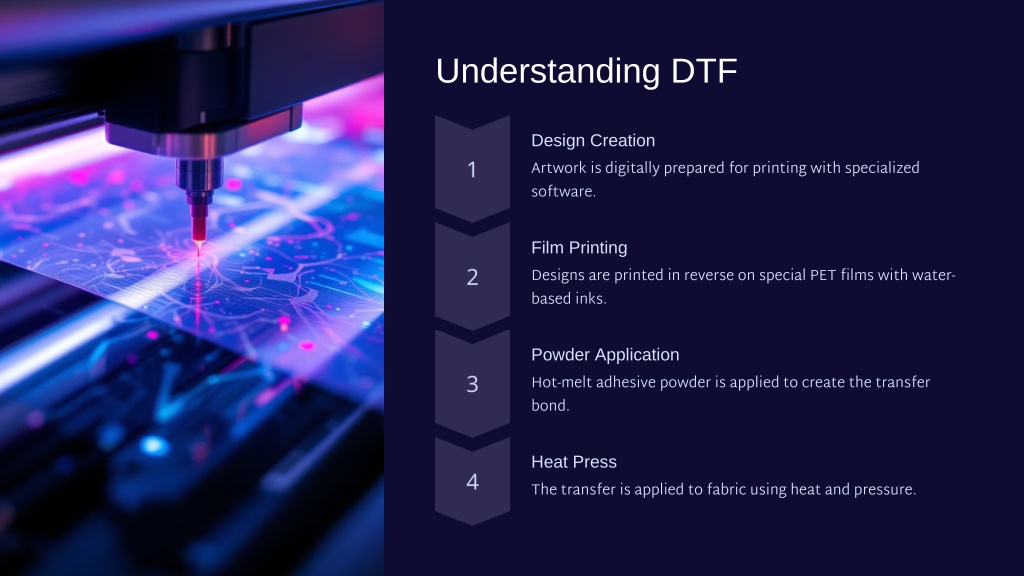 Understanding DTF

1

Design Creation

Artwork is digitally prepared for printing with specialized software.

2

Film Printing

Designs are printed in reverse on special PET films with water-based inks.

3

Powder Application

Hot-melt adhesive powder is applied to create the transfer bond.

4

Heat Press

The transfer is applied to fabric using heat and pressure.